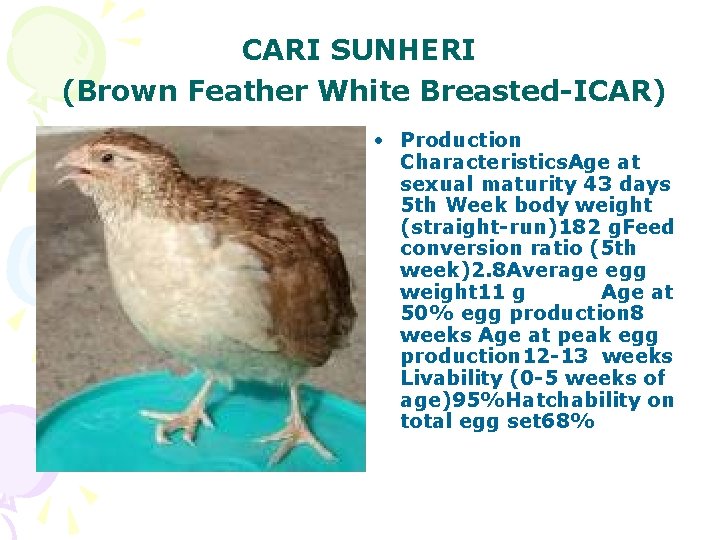 CARI SUNHERI
(Brown Feather White Breasted-ICAR)

• Production CharacteristicsAge at sexual maturity 43 days 5th Week body weight (straight-run)182 gFeed conversion ratio (5th week)2.8Average egg weight11 g Age at 50% egg production8 weeks Age at peak egg production12-13 weeks Livability (0-5 weeks of age)95%Hatchability on total egg set68%